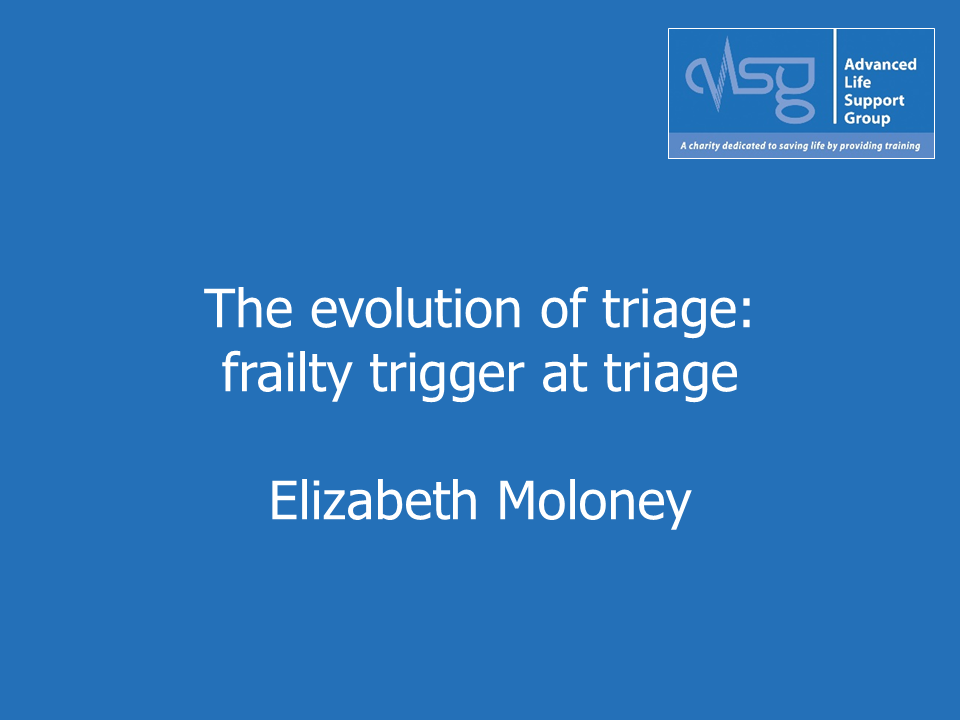 alsg Advanced Life Support Group

A charity dedicated to saving life by providing training

The evolution of triage: frailty trigger at triage

Elizabeth Moloney